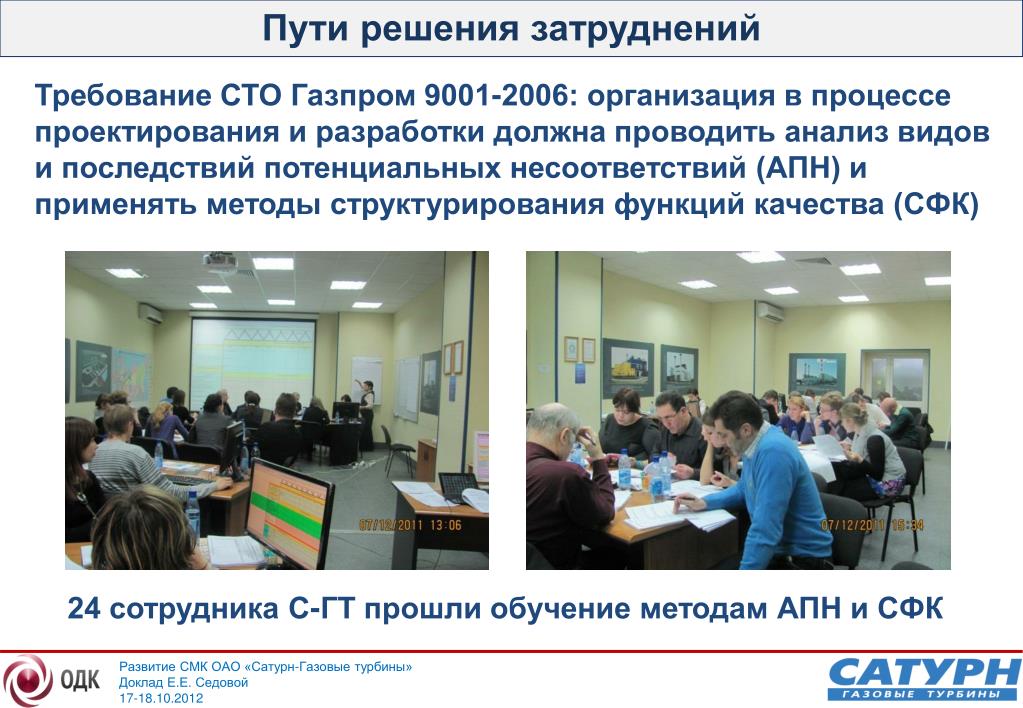 Пути решения затруднений

Требование СТО Газпром 9001-2006: организация в процессе проектирования и разработки должна проводить анализ видов и последствий потенциальных несоответствий (АПН) и применять методы структурирования функций качества (СФК)

07/12/2011 13:06

07/12/2011 15:34

24 сотрудника С-ГТ прошли обучение методам АПН и СФК

ОДК

Развитие СМК ОАО «Сатурн-Газовые турбины»
Доклад Е.Е. Седовой
17-18.10.2012

САТУРН
ГАЗОВЫЕ ТУРБИНЫ